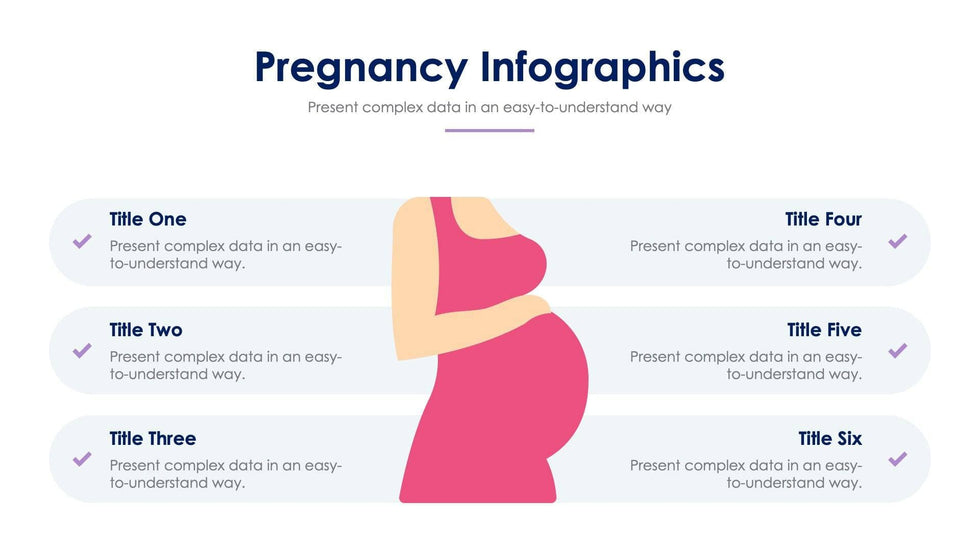 Pregnancy Infographics

Present complex data in an easy-to-understand way

Title One
Present complex data in an easy-to-understand way.

Title Two
Present complex data in an easy-to-understand way.

Title Three
Present complex data in an easy-to-understand way.

Title Four
Present complex data in an easy-to-understand way.

Title Five
Present complex data in an easy-to-understand way.

Title Six
Present complex data in an easy-to-understand way.